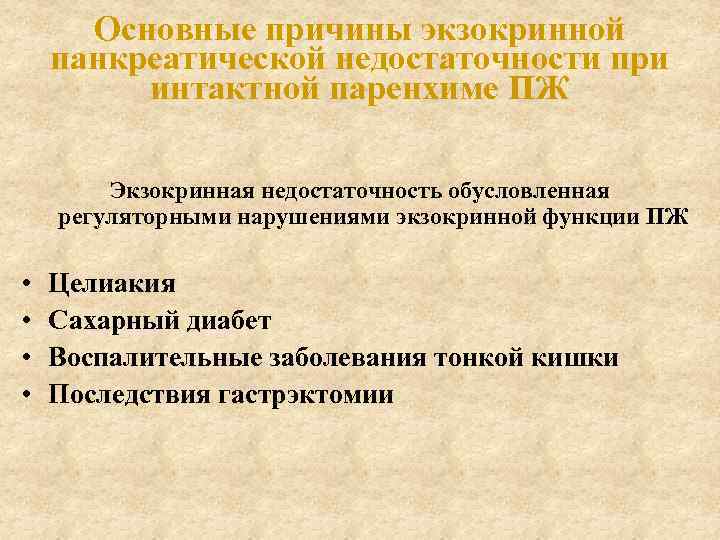 Основные причины экзокринной панкреатической недостаточности при интактной паренхиме ПЖ

Экзокринная недостаточность обусловленная регуляторными нарушениями экзокринной функции ПЖ

• Целиакия
• Сахарный диабет
• Воспалительные заболевания тонкой кишки
• Последствия гастрэктомии